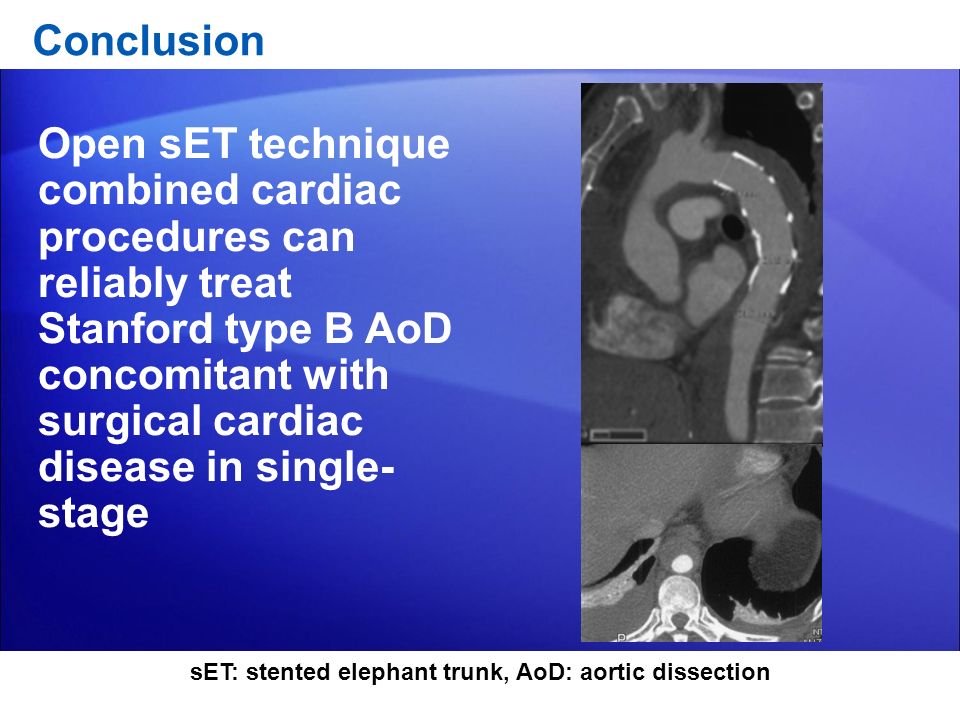 Conclusion

Open sET technique combined cardiac procedures can reliably treat Stanford type B AoD concomitant with surgical cardiac disease in single-stage

sET: stented elephant trunk, AoD: aortic dissection